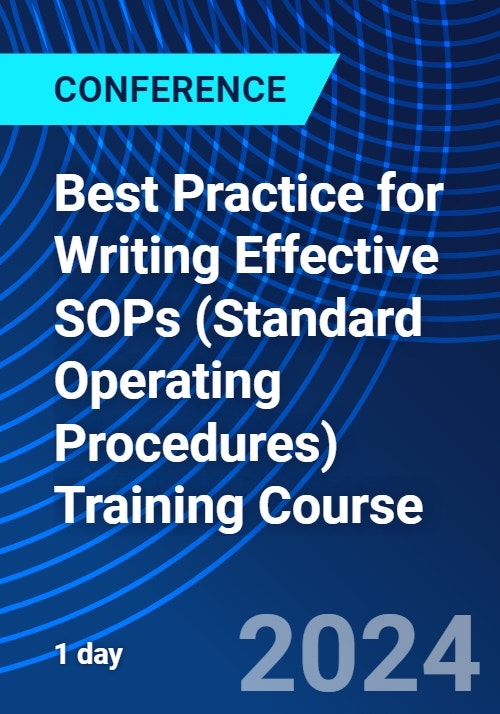 CONFERENCE

Best Practice for Writing Effective SOPs (Standard Operating Procedures) Training Course

1 day

2024